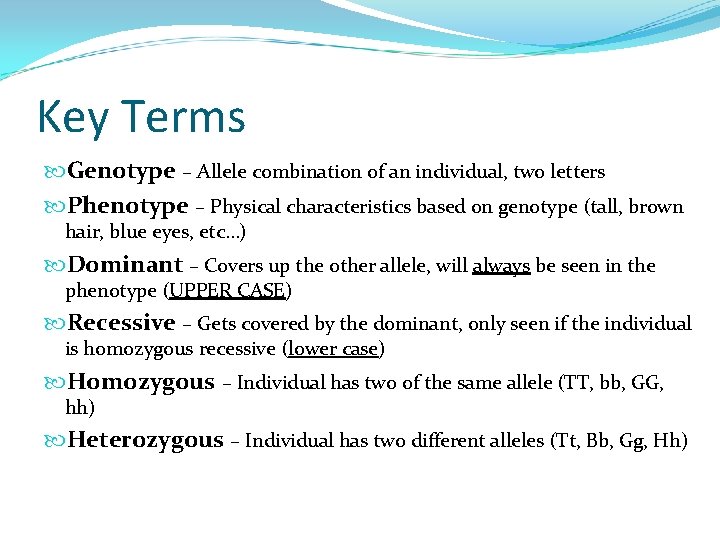 Key Terms

Genotype – Allele combination of an individual, two letters

Phenotype – Physical characteristics based on genotype (tall, brown hair, blue eyes, etc…)

Dominant – Covers up the other allele, will always be seen in the phenotype (UPPER CASE)

Recessive – Gets covered by the dominant, only seen if the individual is homozygous recessive (lower case)

Homozygous – Individual has two of the same allele (TT, bb, GG, hh)

Heterozygous – Individual has two different alleles (Tt, Bb, Gg, Hh)